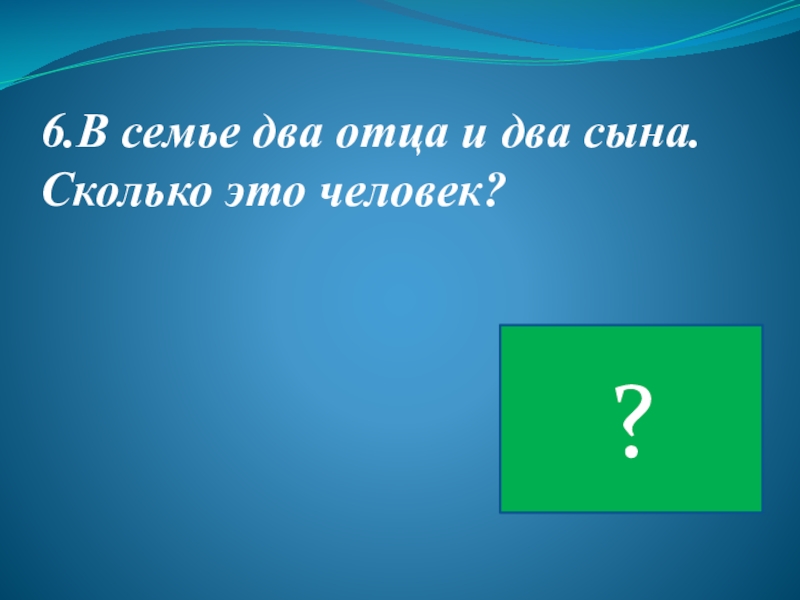 6.В семье два отца и два сына. Сколько это человек?

?